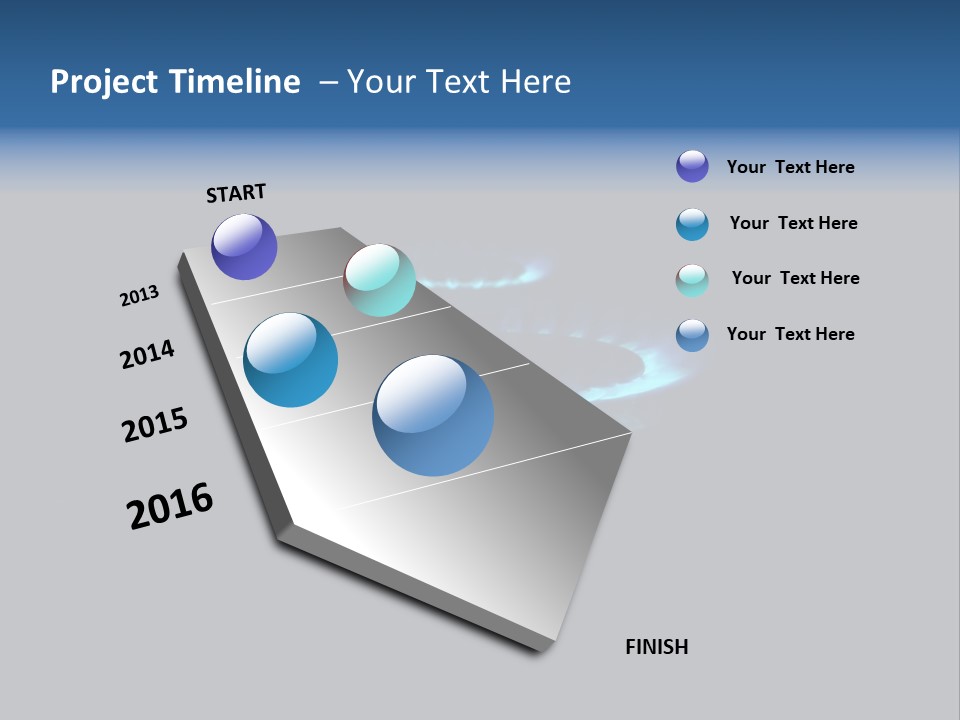 Project Timeline – Your Text Here

START

2013

2014

2015

2016

FINISH

Your Text Here

Your Text Here

Your Text Here

Your Text Here